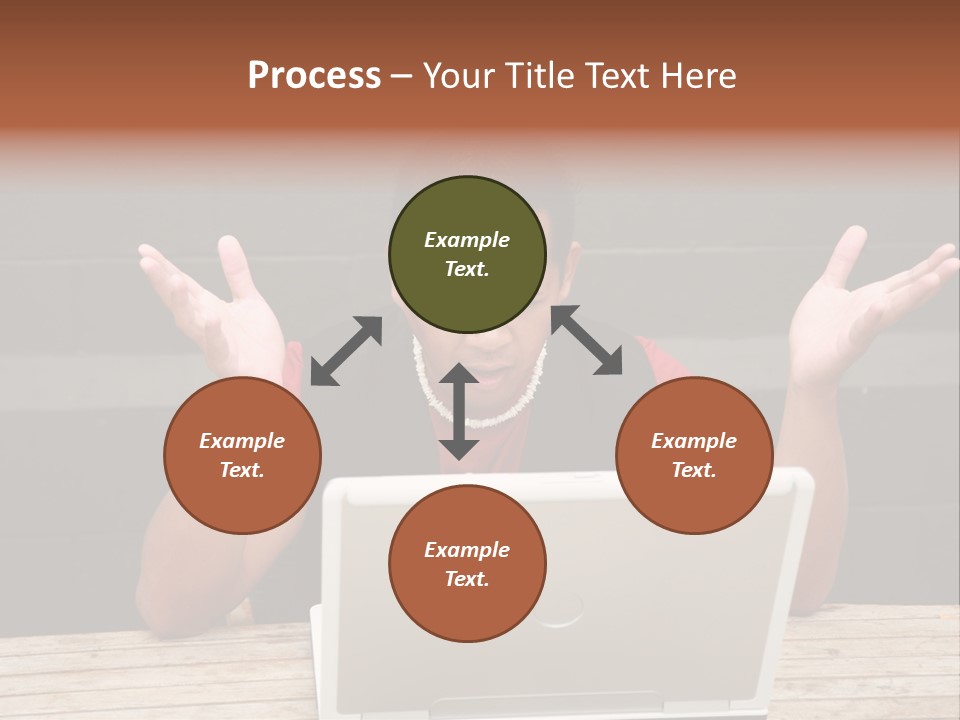 Process – Your Title Text Here

Example Text.

Example Text.

Example Text.

Example Text.